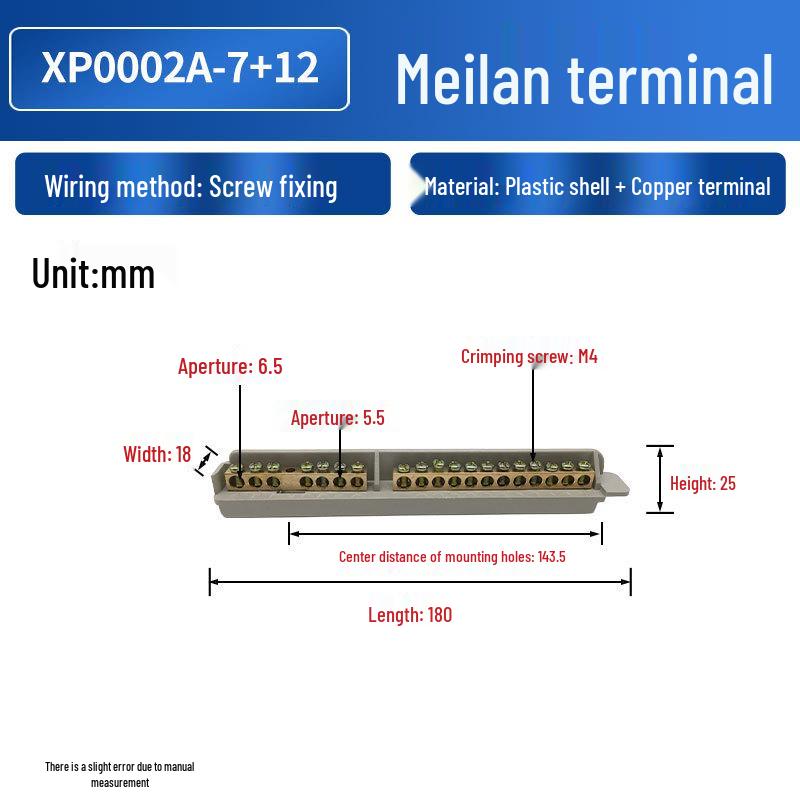 XP0002A-7+12

Meilan terminal

Wiring method: Screw fixing

Material: Plastic shell + Copper terminal

Unit:mm

Aperture: 6.5

Crimping screw: M4

Aperture: 5.5

Width: 18

Height: 25

Center distance of mounting holes: 143.5

Length: 180

There is a slight error due to manual measurement